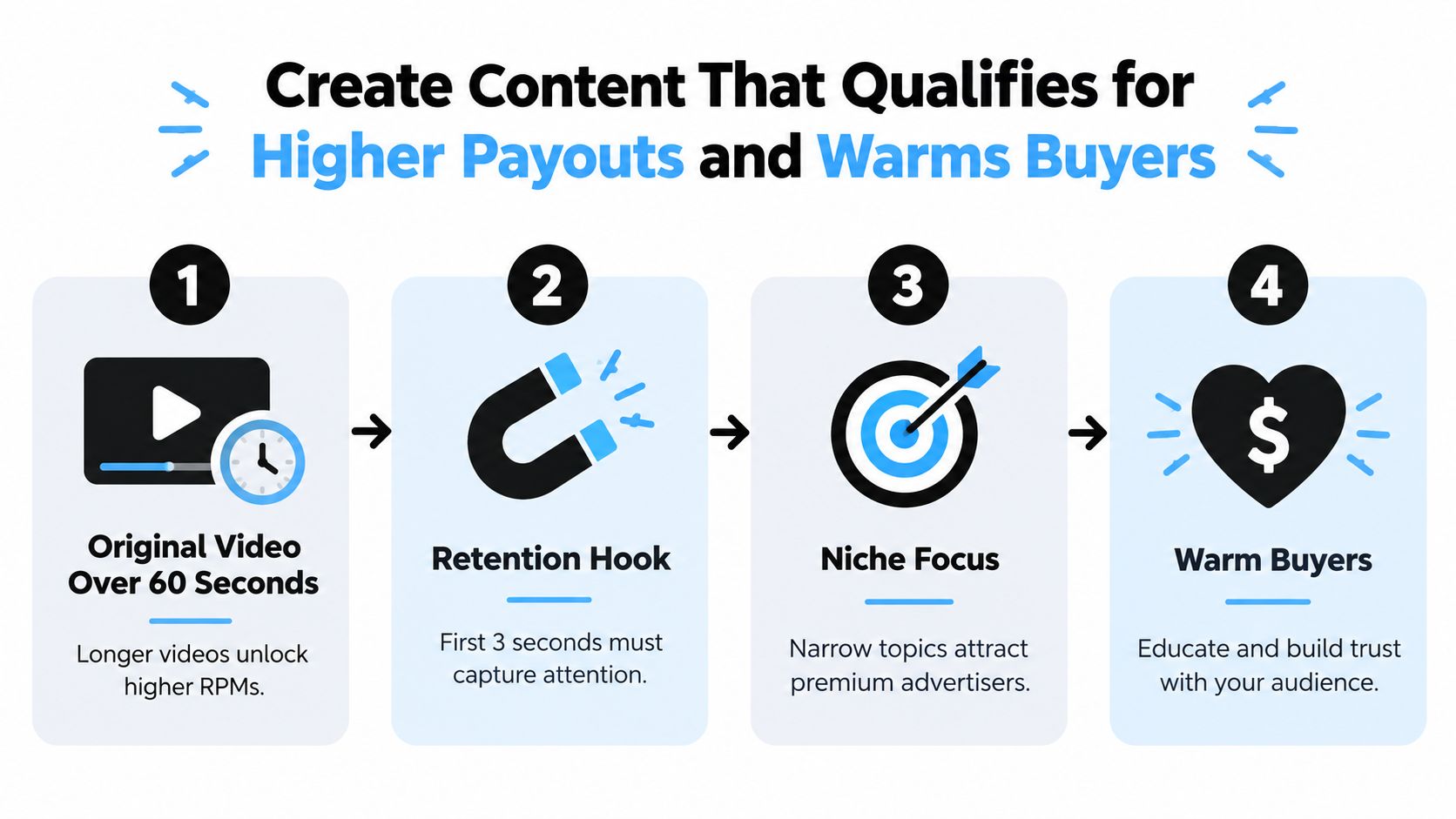 Create Content That Qualifies for Higher Payouts and Warms Buyers

1

Original Video Over 60 Seconds

Longer videos unlock higher RPMs.

2

Retention Hook

First 3 seconds must capture attention.

3

Niche Focus

Narrow topics attract premium advertisers.

4

$

Warm Buyers

Educate and build trust with your audience.